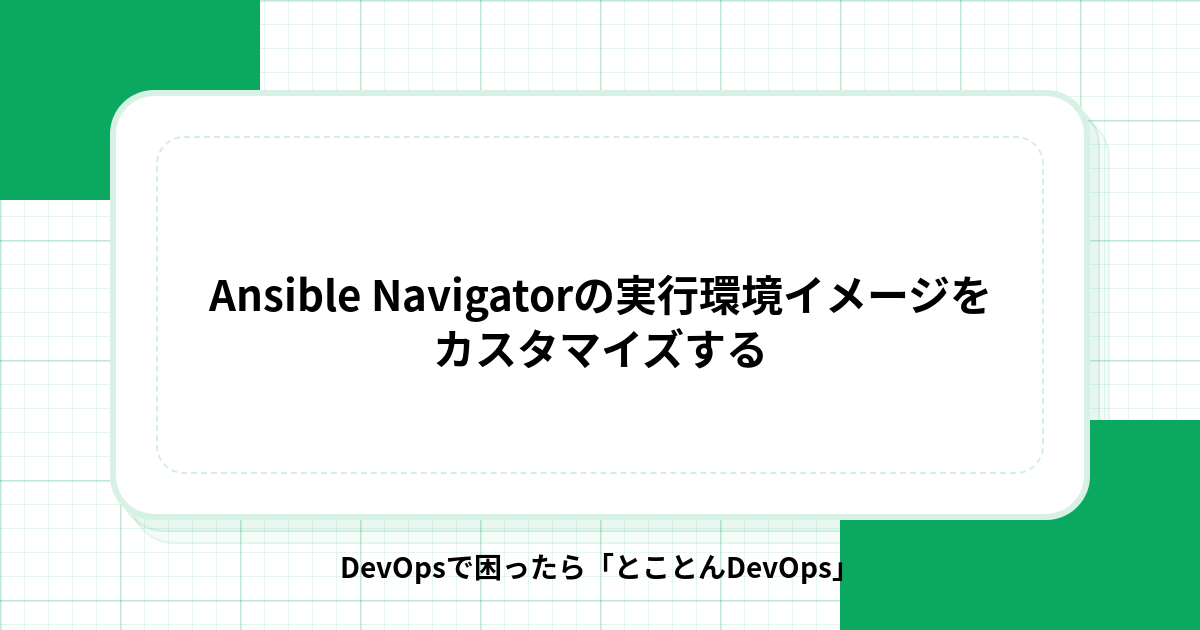 Ansible Navigatorの実行環境イメージをカスタマイズする

DevOpsで困ったら「とことんDevOps」